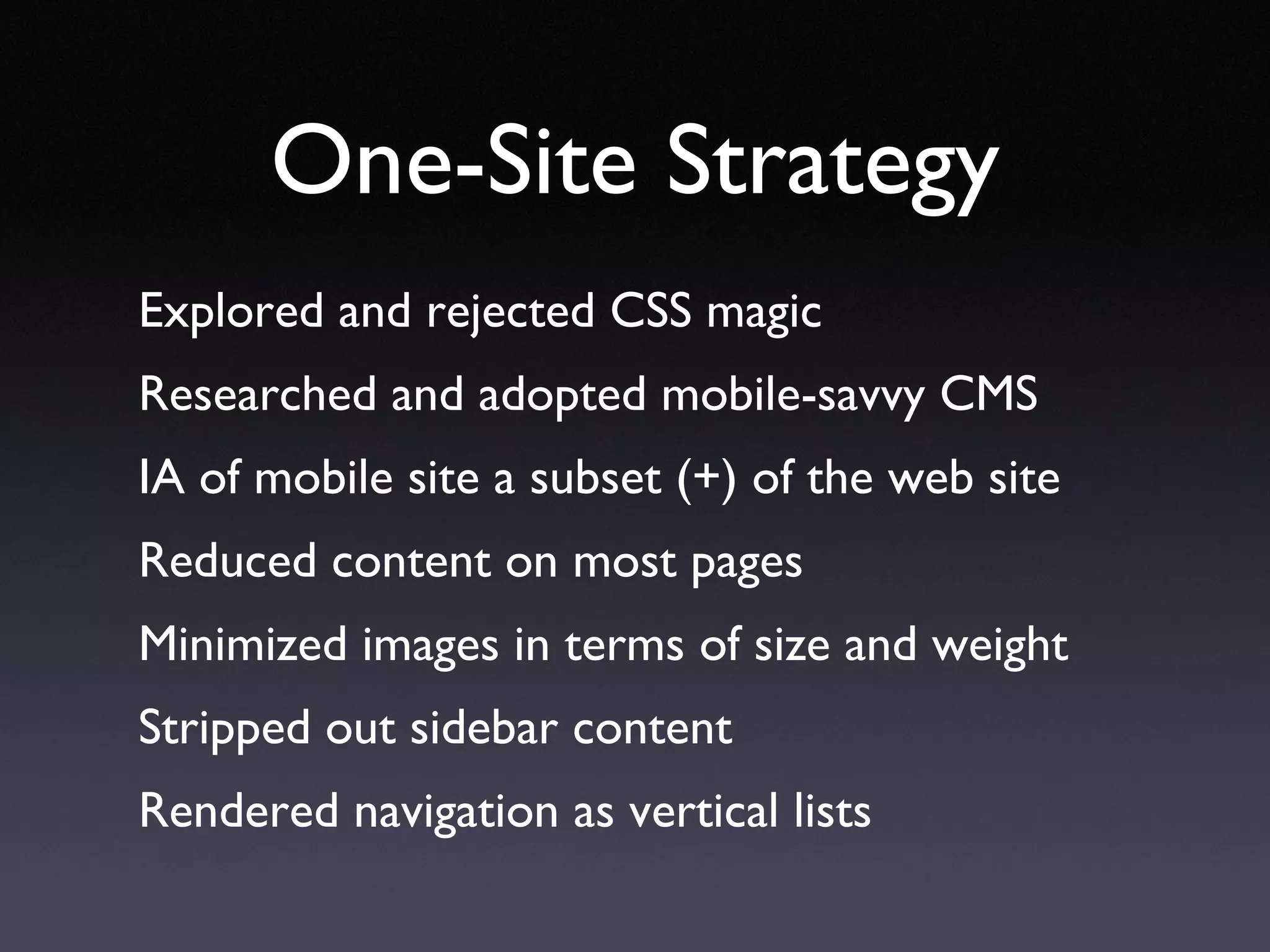 One-Site Strategy

Explored and rejected CSS magic

Researched and adopted mobile-savvy CMS

IA of mobile site a subset (+) of the web site

Reduced content on most pages

Minimized images in terms of size and weight

Stripped out sidebar content

Rendered navigation as vertical lists